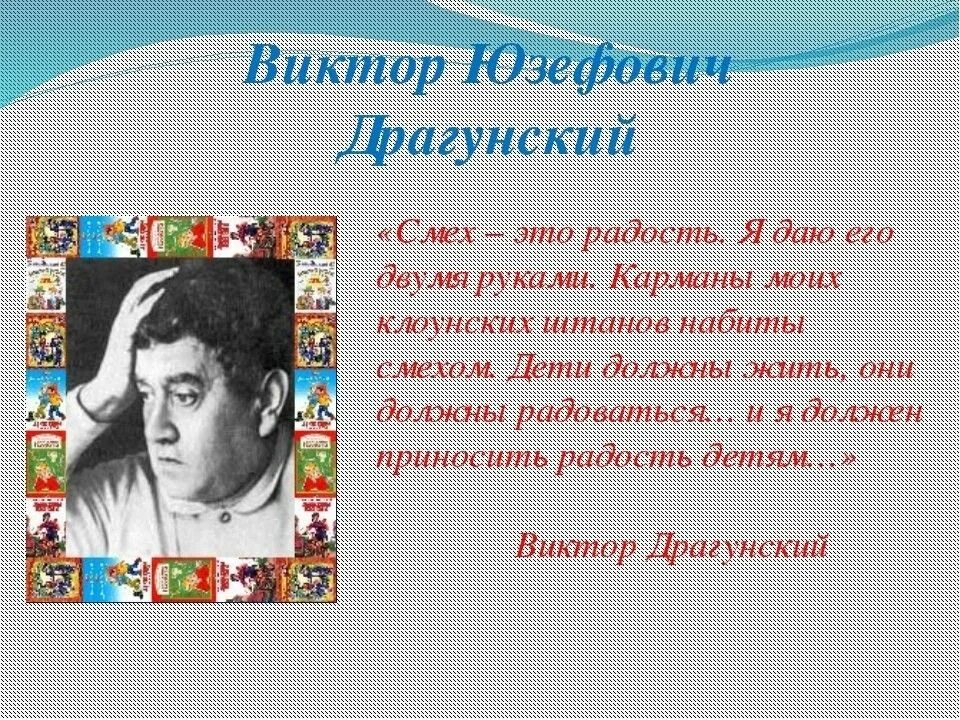 Виктор Юзефович Драгунский

«Смех – это радость. Я даю его двумя руками. Карманы моих клоунских штанов набиты смехом. Дети должны жить, они должны радоваться… и я должен приносить радость детям…»

Виктор Драгунский